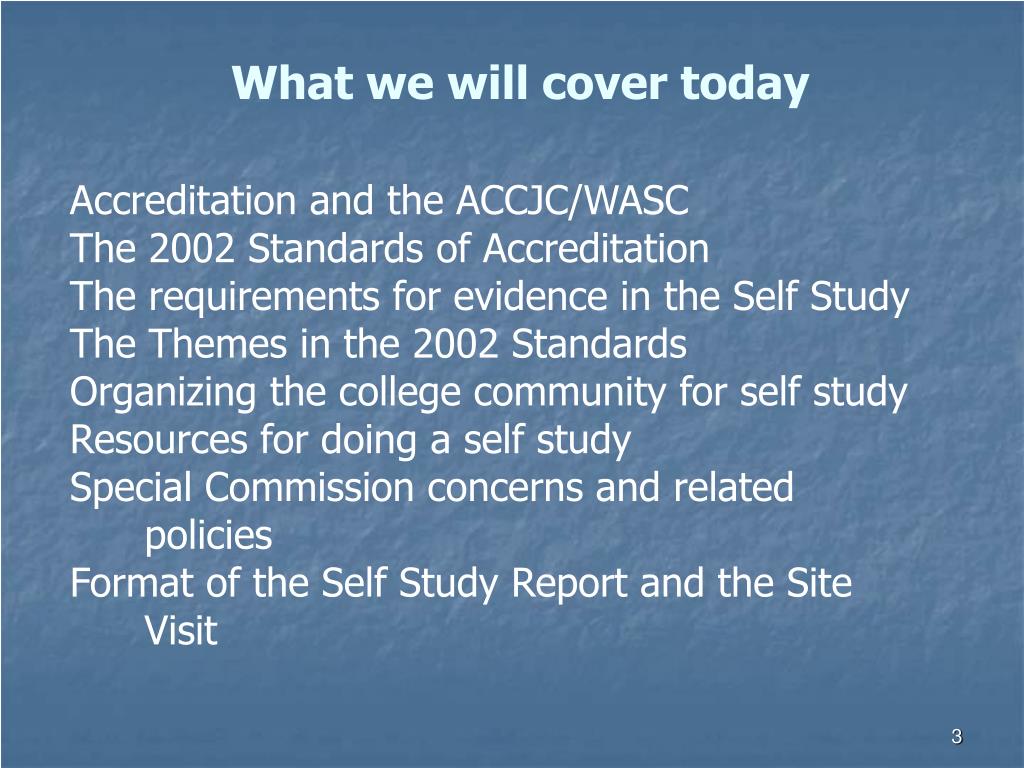 What we will cover today

Accreditation and the ACCJC/WASC
The 2002 Standards of Accreditation
The requirements for evidence in the Self Study
The Themes in the 2002 Standards
Organizing the college community for self study
Resources for doing a self study
Special Commission concerns and related policies
Format of the Self Study Report and the Site Visit

3